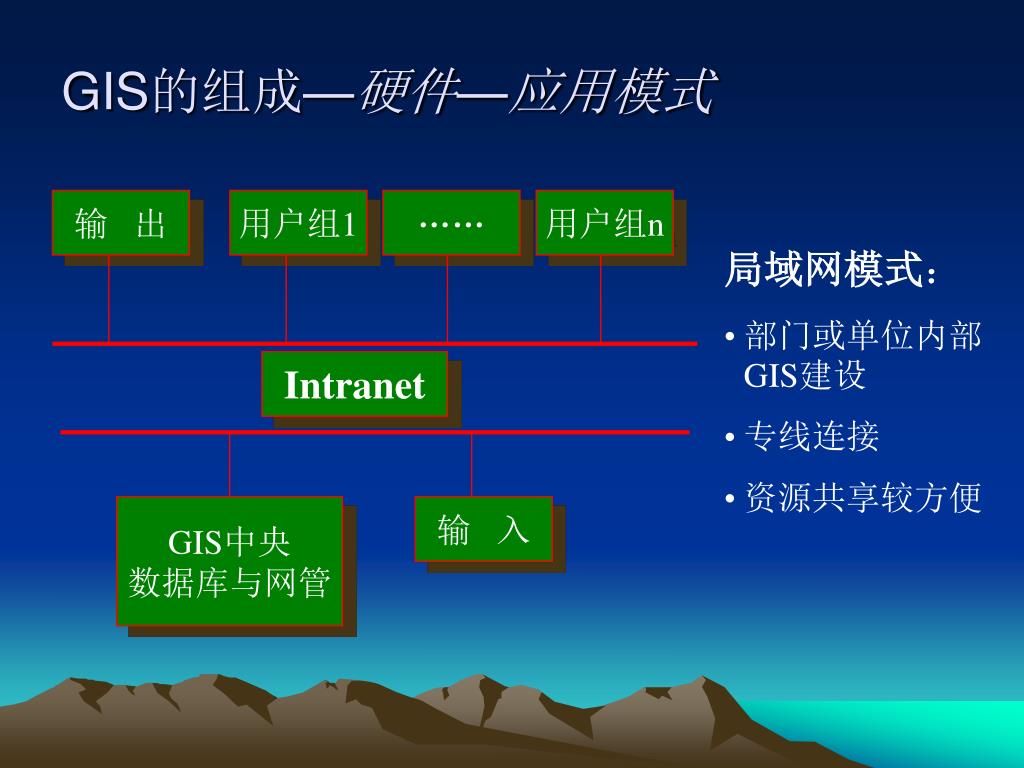 GIS的组成—硬件—应用模式

输 出

用户组1

……

用户组n

Intranet

GIS中央
数据库与网管

输 入

局域网模式：

• 部门或单位内部GIS建设

• 专线连接

• 资源共享较方便